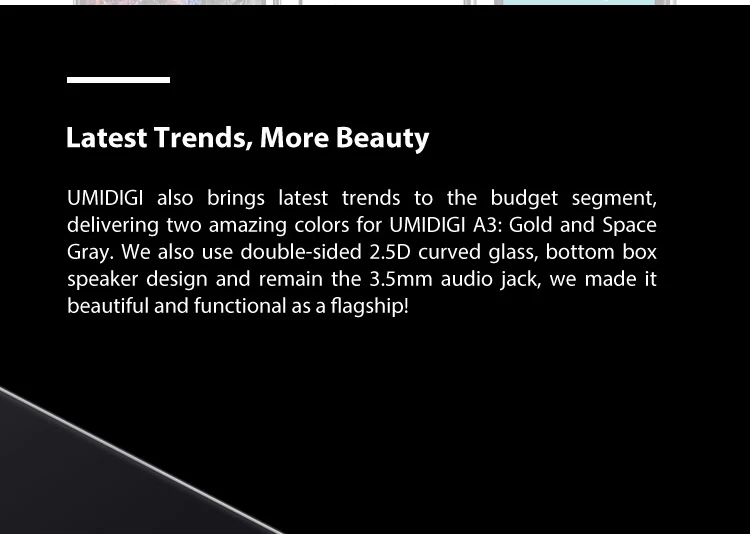 Latest Trends, More Beauty

UMIDIGI also brings latest trends to the budget segment, delivering two amazing colors for UMIDIGI A3: Gold and Space Gray. We also use double-sided 2.5D curved glass, bottom box speaker design and remain the 3.5mm audio jack, we made it beautiful and functional as a flagship!